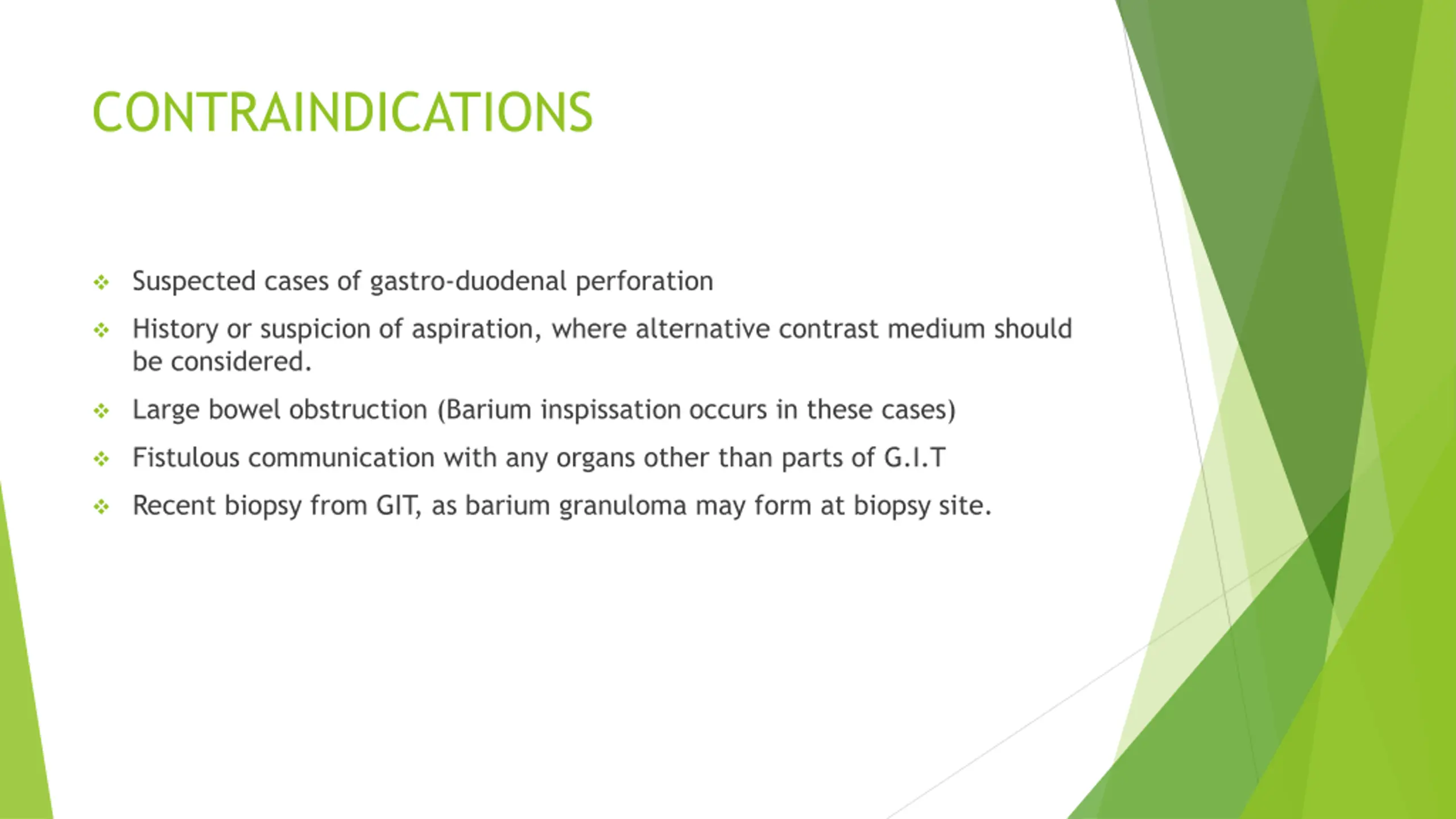 CONTRAINDICATIONS

❖ Suspected cases of gastro-duodenal perforation

❖ History or suspicion of aspiration, where alternative contrast medium should be considered.

❖ Large bowel obstruction (Barium inspissation occurs in these cases)

❖ Fistulous communication with any organs other than parts of G.I.T

❖ Recent biopsy from GIT, as barium granuloma may form at biopsy site.